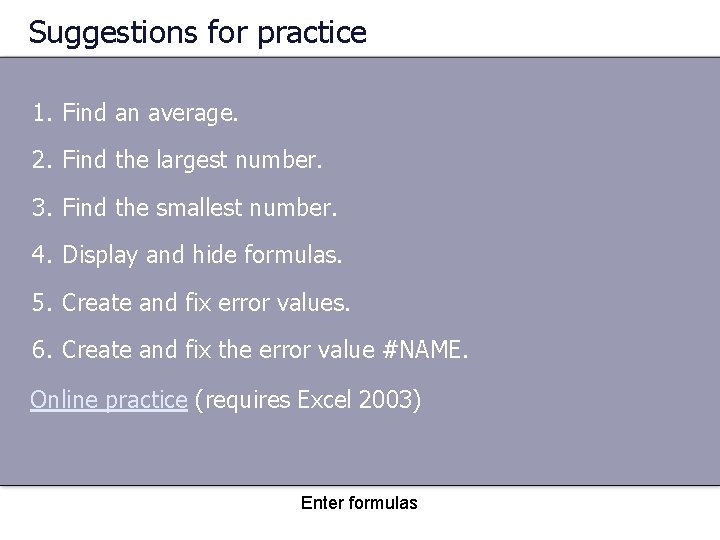 Suggestions for practice

1. Find an average.

2. Find the largest number.

3. Find the smallest number.

4. Display and hide formulas.

5. Create and fix error values.

6. Create and fix the error value #NAME.

Online practice (requires Excel 2003)

Enter formulas